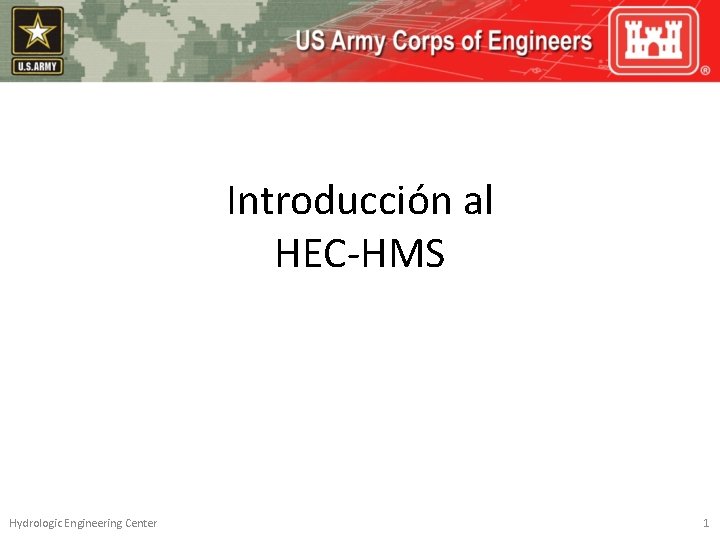 U.S.ARMY

US Army Corps of Engineers

®

Introducción al HEC-HMS

Hydrologic Engineering Center

1